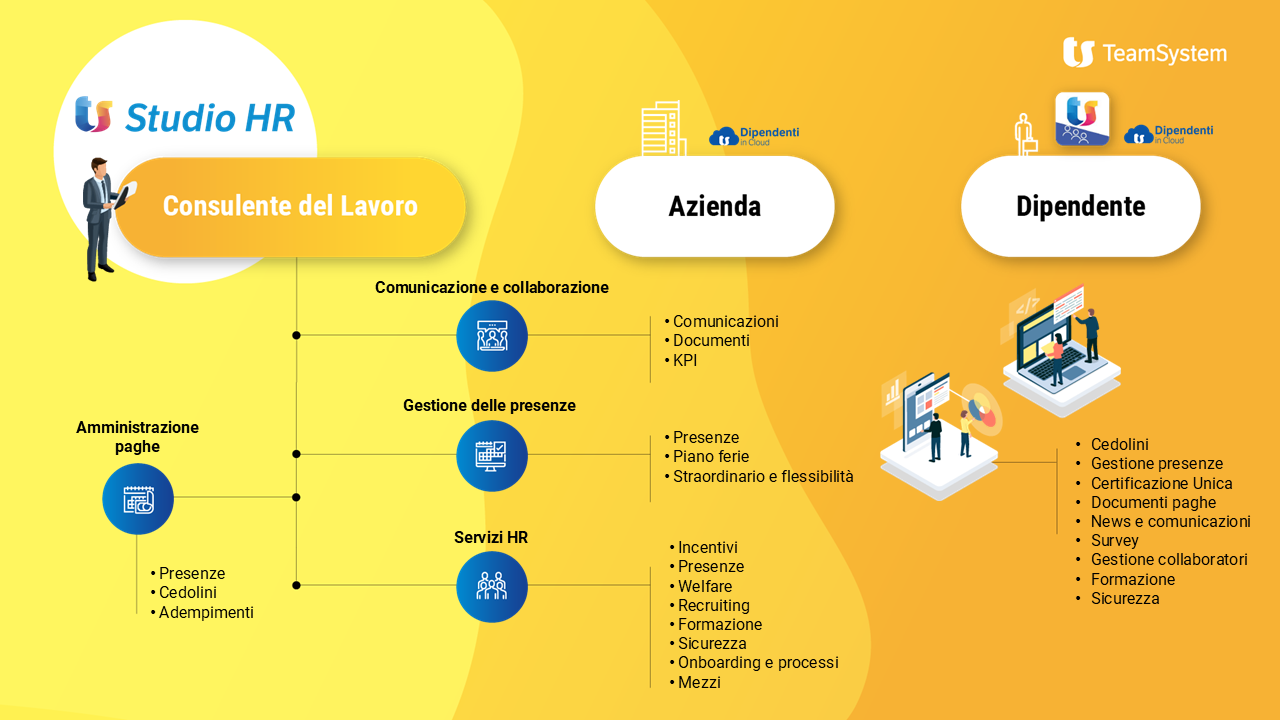 TeamSystem

Studio HR

Consulente del Lavoro

Dipendenti in Cloud

Azienda

Dipendenti in Cloud

Dipendente

Comunicazione e collaborazione

• Comunicazioni
• Documenti
• KPI

Gestione delle presenze

• Presenze
• Piano ferie
• Straordinario e flessibilità

Amministrazione paghe

• Presenze
• Cedolini
• Adempimenti

Servizi HR

• Incentivi
• Presenze
• Welfare
• Recruiting
• Formazione
• Sicurezza
• Onboarding e processi
• Mezzi

• Cedolini
• Gestione presenze
• Certificazione Unica
• Documenti paghe
• News e comunicazioni
• Survey
• Gestione collaboratori
• Formazione
• Sicurezza